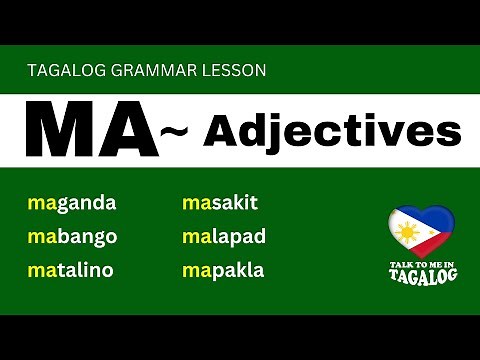 TAGALOG GRAMMAR LESSON

MA~ Adjectives

maganda
mabango
matalino

masakit
malapad
mapakla

TALK TO ME IN TAGALOG